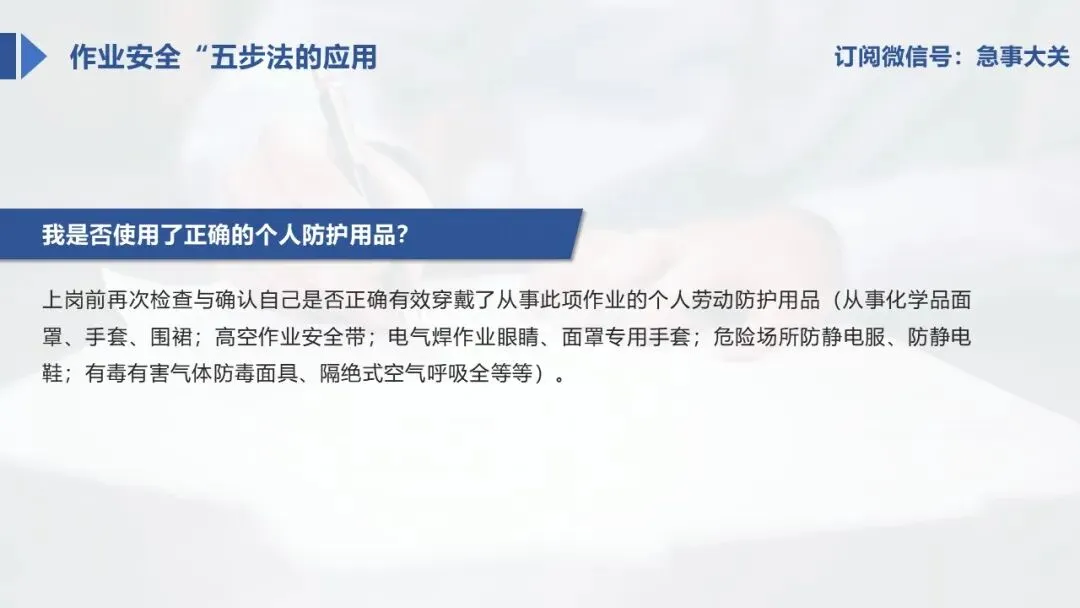 作业安全“五步法的应用

订阅微信号：急事大关

我是否使用了正确的个人防护用品？

上岗前再次检查与确认自己是否正确有效穿戴了从事此项作业的个人劳动防护用品（从事化学品面罩、手套、围裙；高空作业安全带；电气焊作业眼睛、面罩专用手套；危险场所防静电服、防静电鞋；有毒有害气体防毒面具、隔绝式空气呼吸全等等）。